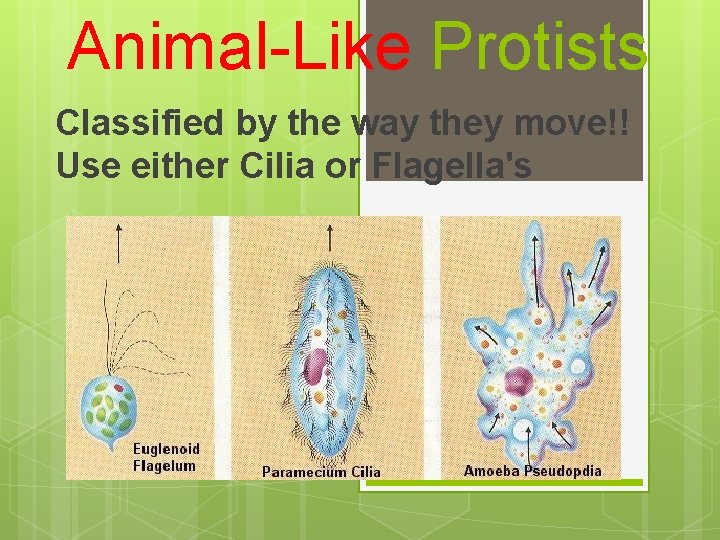 Animal-Like Protists

Classified by the way they move!!
Use either Cilia or Flagella's

Euglenoid Flagelum

Paramecium Cilia

Amoeba Pseudopdia